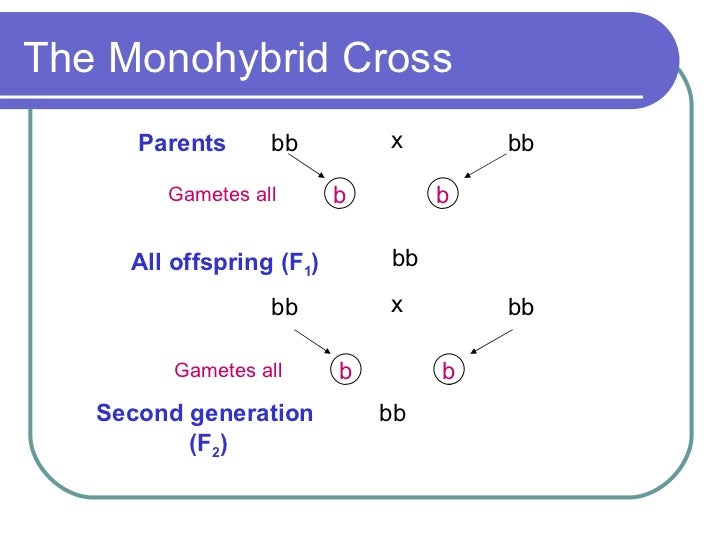 The Monohybrid Cross

Parents bb x bb

Gametes all b b

All offspring ($F_1$) bb

bb x bb

Gametes all b b

Second generation ($F_2$) bb